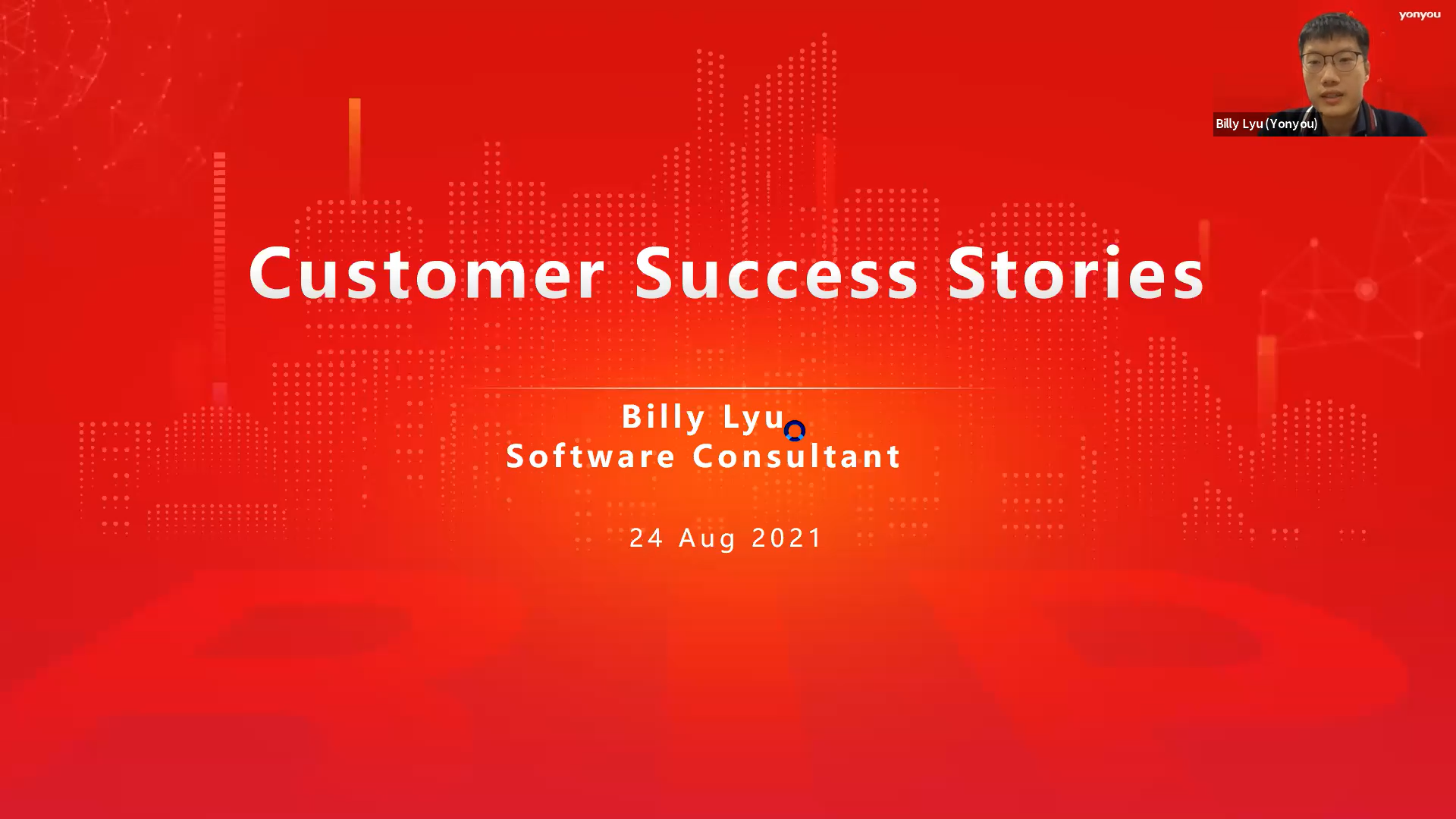 yonyou

Billy Lyu (Yonyou)

Customer Success Stories

Billy Lyu
Software Consultant

24 Aug 2021